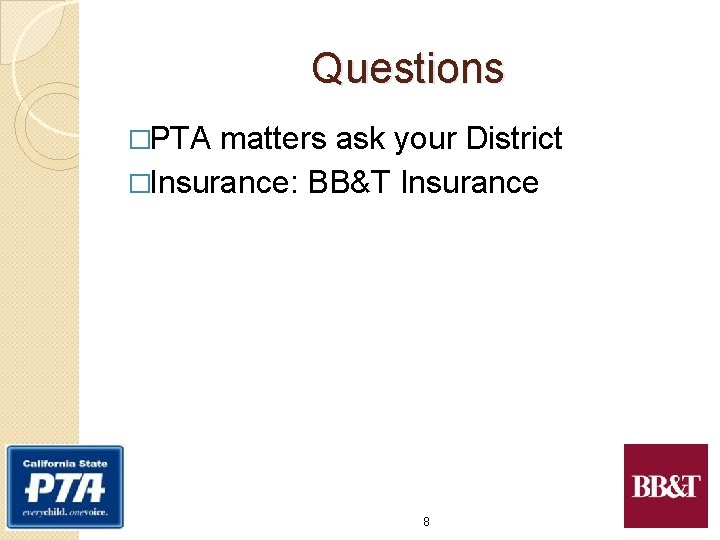 Questions

□PTA matters ask your District

□Insurance: BB&T Insurance

California State
PTA
everychild. onevoice.

8

BB&T